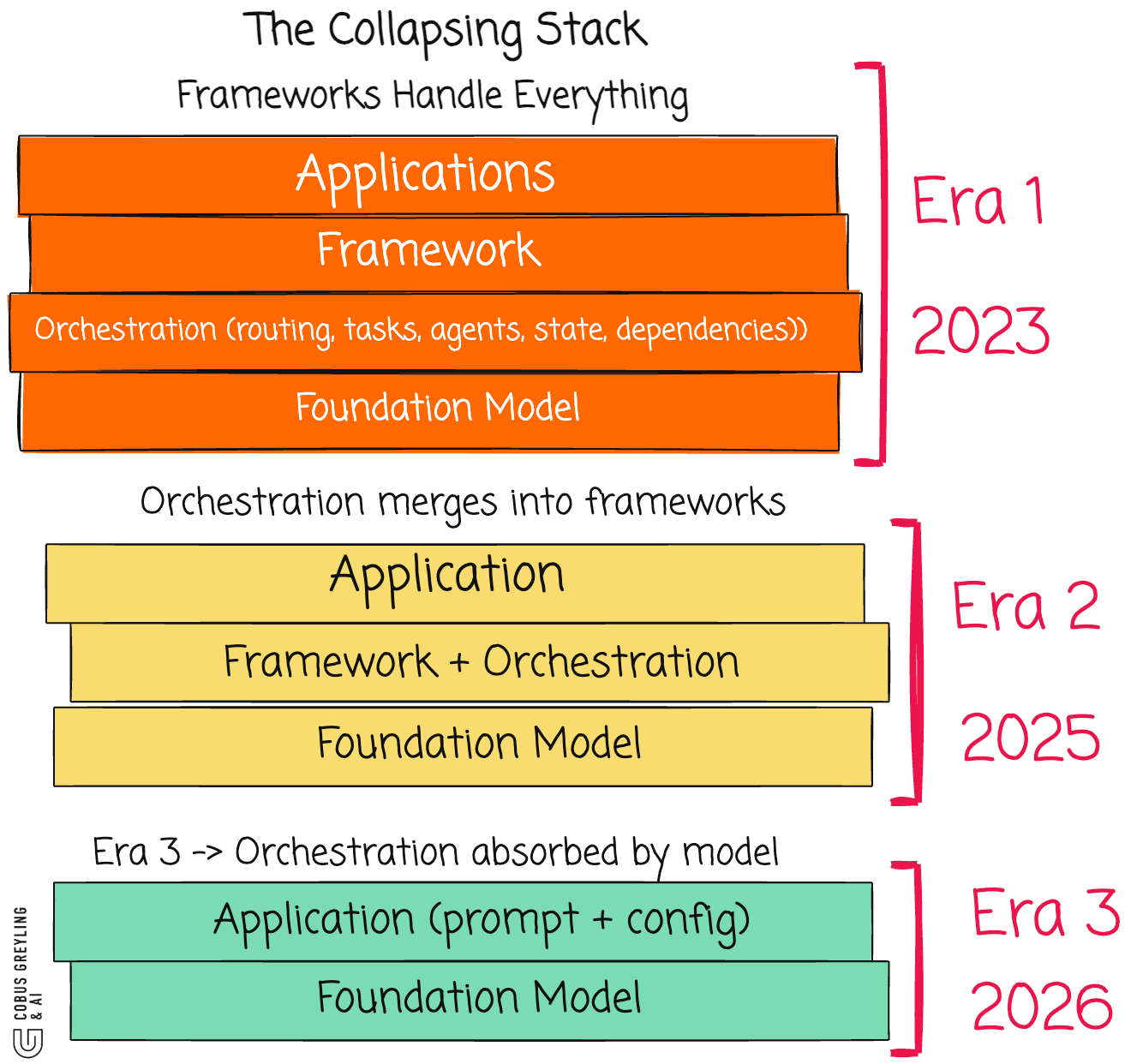 The Collapsing Stack

Frameworks Handle Everything

Applications

Framework

Orchestration (routing, tasks, agents, state, dependencies))

Foundation Model

Era 1

2023

Orchestration merges into frameworks

Application

Framework + Orchestration

Foundation Model

Era 2

2025

Era 3 -> Orchestration absorbed by model

Application (prompt + config)

Foundation Model

Era 3

2026

COBUS GREYLING & AI